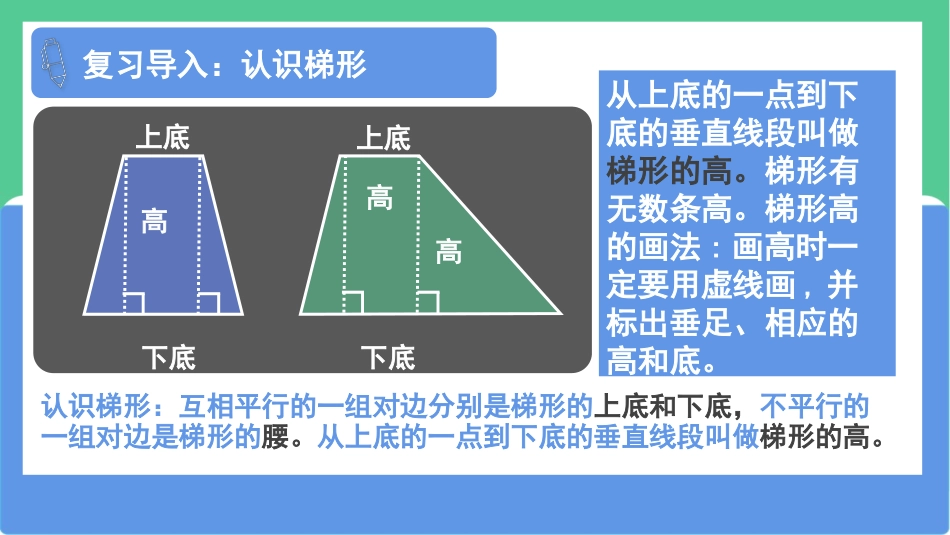 复习导入：认识梯形

上底
高
下底

上底
高
高
下底

从上底的一点到下底的垂直线段叫做梯形的高。梯形有无数条高。梯形高的画法：画高时一定要用虚线画，并标出垂足、相应的高和底。

认识梯形：互相平行的一组对边分别是梯形的上底和下底，不平行的一组对边是梯形的腰。从上底的一点到下底的垂直线段叫做梯形的高。